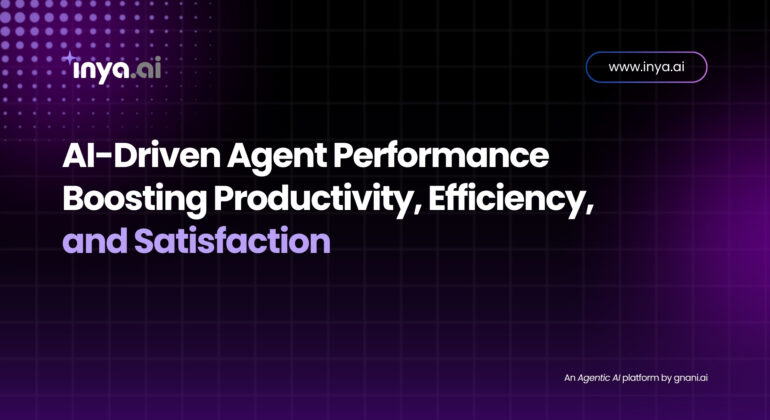 inya.ai

www.inya.ai

AI-Driven Agent Performance Boosting Productivity, Efficiency, and Satisfaction

An Agentic AI platform by gnani.ai